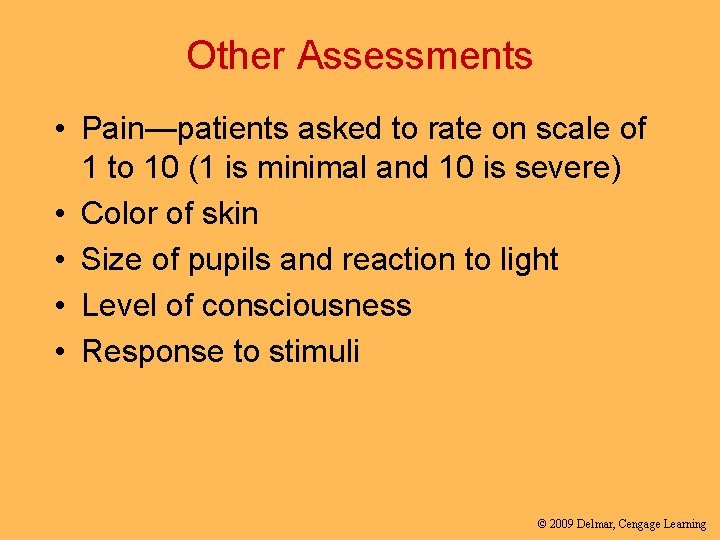 Other Assessments

• Pain—patients asked to rate on scale of 1 to 10 (1 is minimal and 10 is severe)
• Color of skin
• Size of pupils and reaction to light
• Level of consciousness
• Response to stimuli

© 2009 Delmar, Cengage Learning